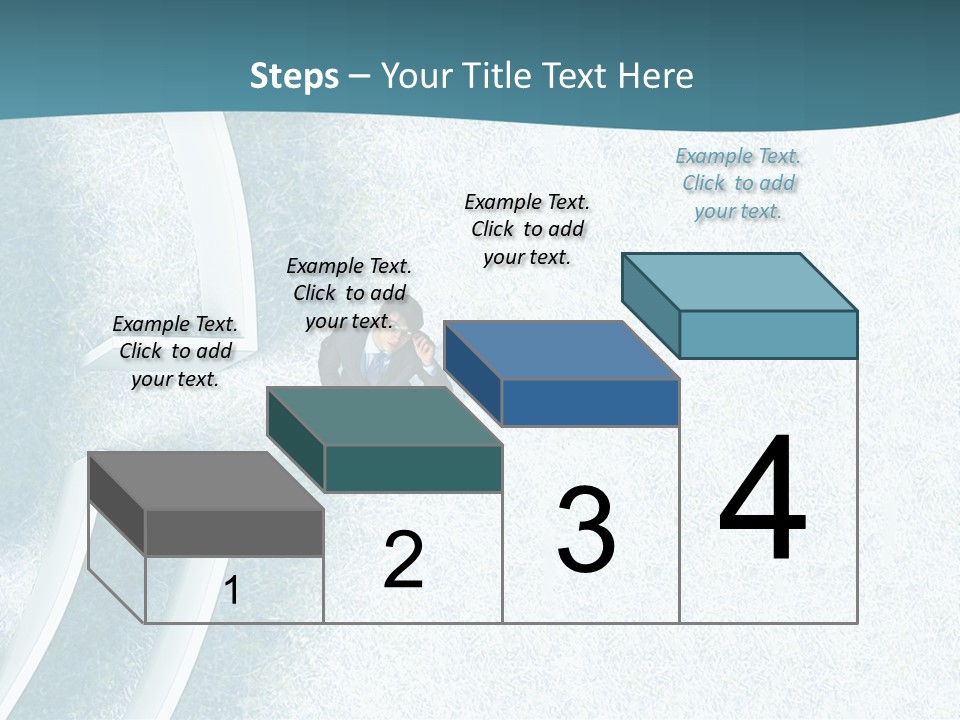 Steps – Your Title Text Here

Example Text. Click to add your text.

Example Text. Click to add your text.

Example Text. Click to add your text.

Example Text. Click to add your text.

1

2

3

4